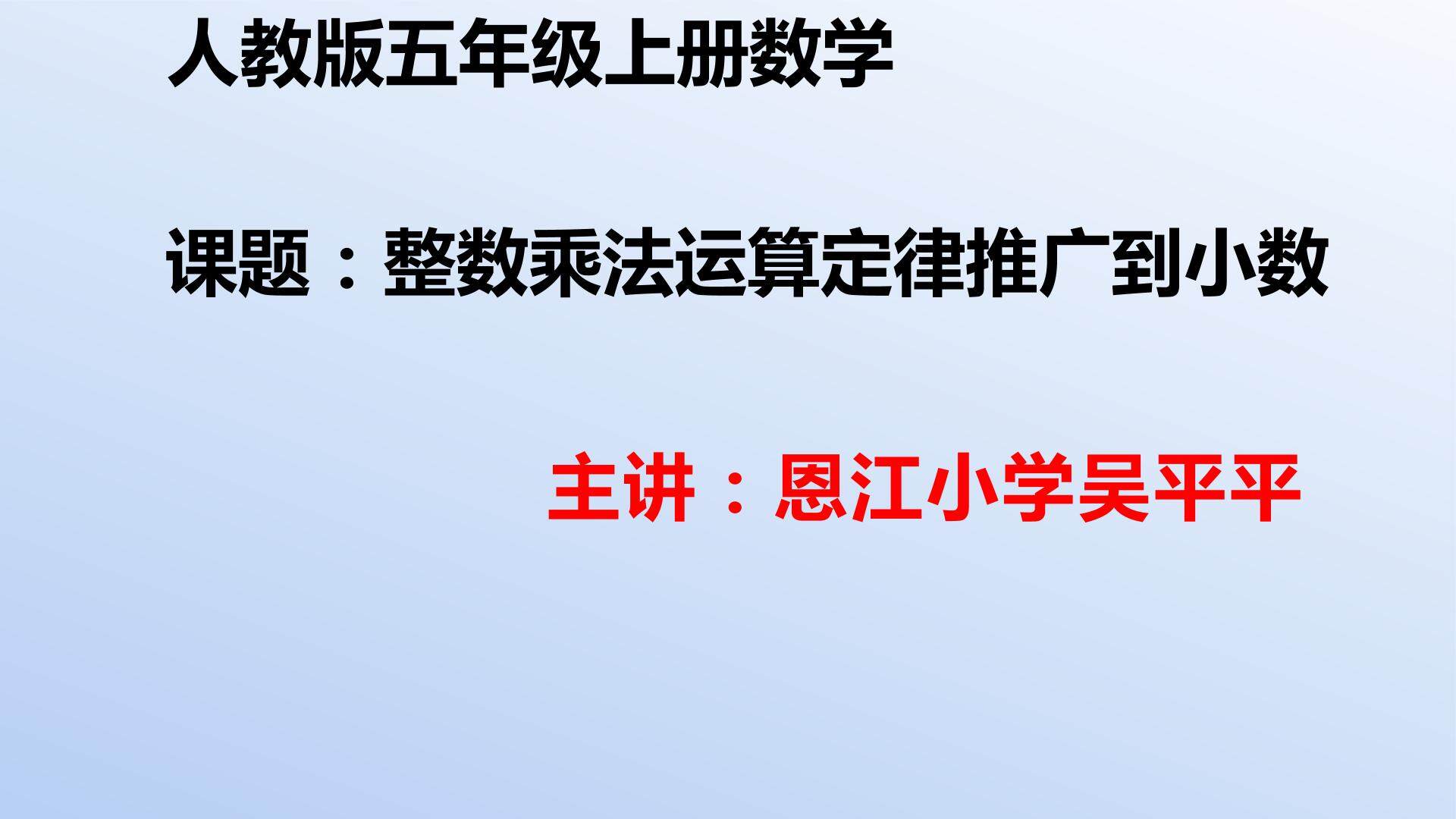 人教版五年级上册数学

课题：整数乘法运算定律推广到小数

主讲：恩江小学吴平平